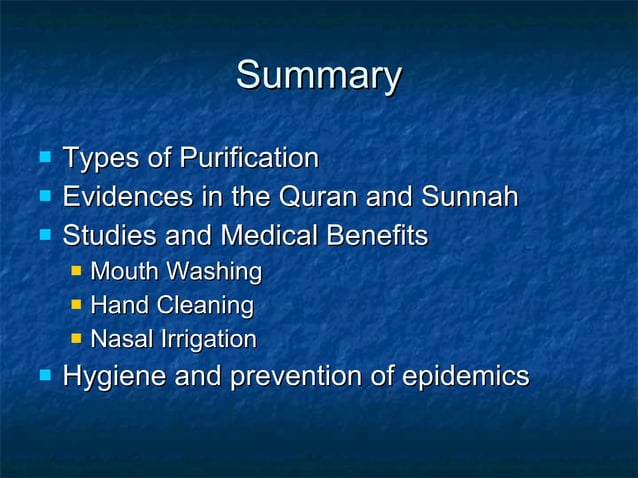 Summary

- Types of Purification
- Evidences in the Quran and Sunnah
- Studies and Medical Benefits
  - Mouth Washing
  - Hand Cleaning
  - Nasal Irrigation
- Hygiene and prevention of epidemics